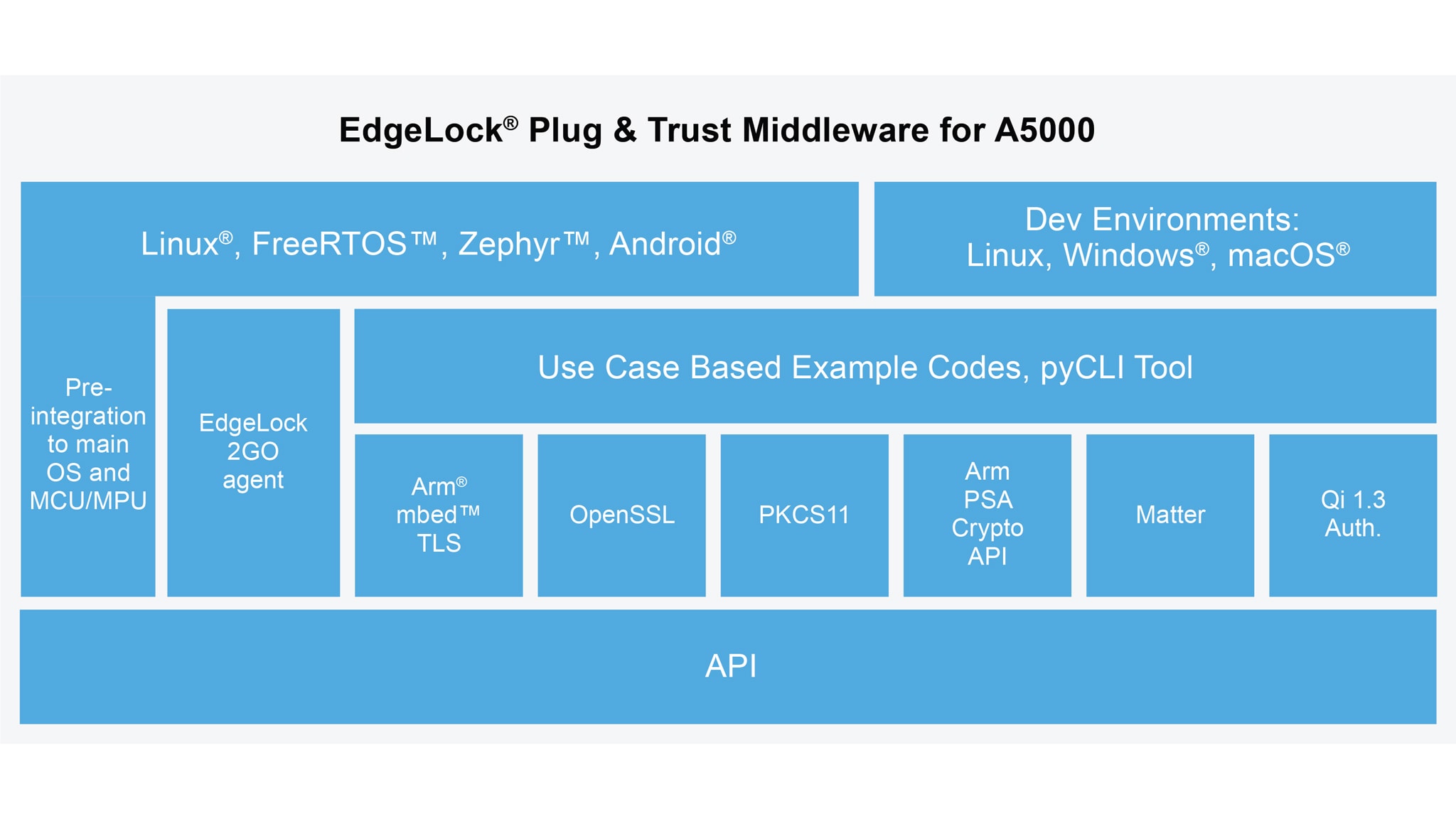 EdgeLock® Plug & Trust Middleware for A5000

Linux®, FreeRTOS™, Zephyr™, Android®

Dev Environments: Linux, Windows®, macOS®

Pre-integration to main OS and MCU/MPU

EdgeLock 2GO agent

Use Case Based Example Codes, pyCLI Tool

Arm® mbed™ TLS

OpenSSL

PKCS11

Arm PSA Crypto API

Matter

Qi 1.3 Auth.

API